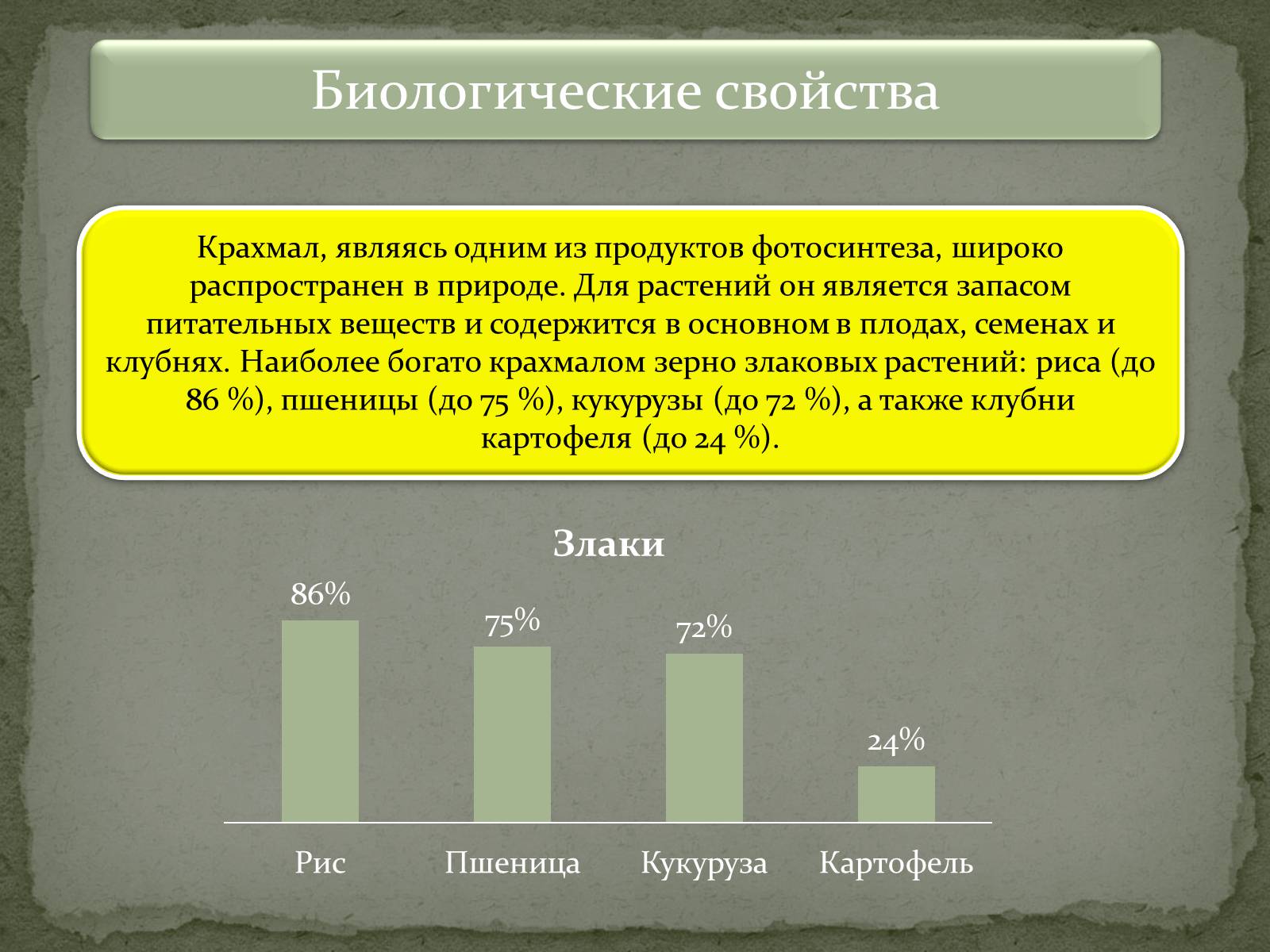 Биологические свойства

Крахмал, являясь одним из продуктов фотосинтеза, широко распространен в природе. Для растений он является запасом питательных веществ и содержится в основном в плодах, семенах и клубнях. Наиболее богато крахмалом зерно злаковых растений: риса (до 86 %), пшеницы (до 75 %), кукурузы (до 72 %), а также клубни картофеля (до 24 %).

Злаки

86%
75%
72%
24%

Рис
Пшеница
Кукуруза
Картофель